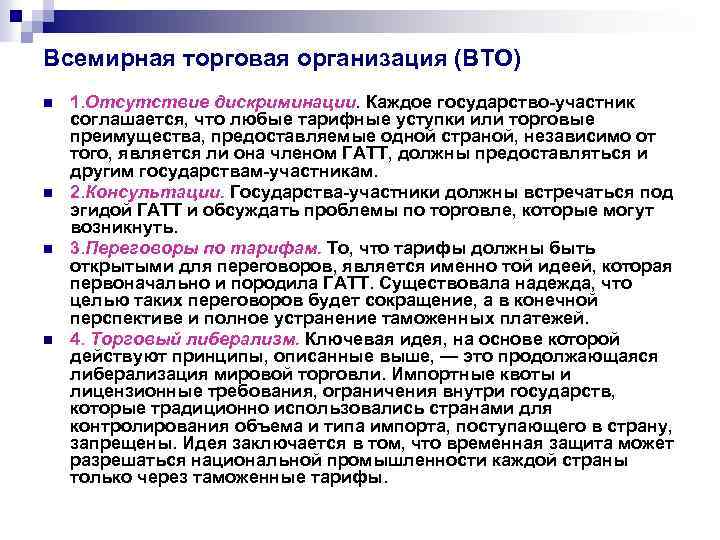 Всемирная торговая организация (ВТО)

1.Отсутствие дискриминации. Каждое государство-участник соглашается, что любые тарифные уступки или торговые преимущества, предоставляемые одной страной, независимо от того, является ли она членом ГАТТ, должны предоставляться и другим государствам-участникам.

2.Консультации. Государства-участники должны встречаться под эгидой ГАТТ и обсуждать проблемы по торговле, которые могут возникнуть.

3.Переговоры по тарифам. То, что тарифы должны быть открытыми для переговоров, является именно той идеей, которая первоначально и породила ГАТТ. Существовала надежда, что целью таких переговоров будет сокращение, а в конечной перспективе и полное устранение таможенных платежей.

4. Торговый либерализм. Ключевая идея, на основе которой действуют принципы, описанные выше, — это продолжающаяся либерализация мировой торговли. Импортные квоты и лицензионные требования, ограничения внутри государств, которые традиционно использовались странами для контролирования объема и типа импорта, поступающего в страну, запрещены. Идея заключается в том, что временная защита может разрешаться национальной промышленности каждой страны только через таможенные тарифы.